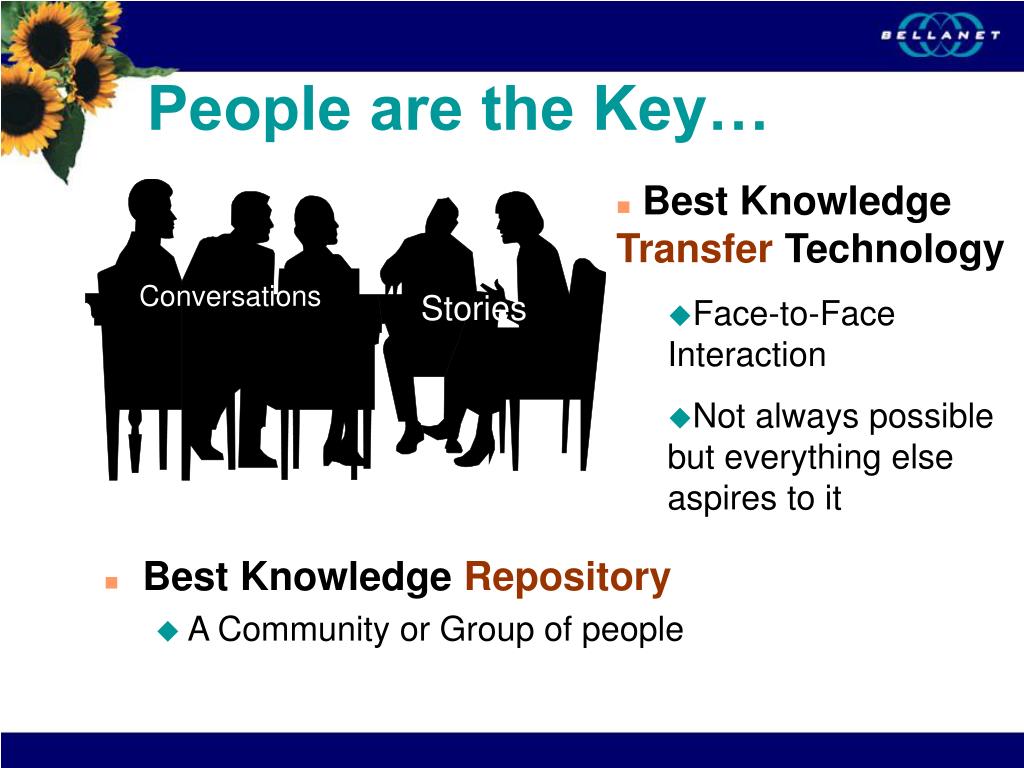 BELLANET

People are the Key…

Conversations

Stories

Best Knowledge Transfer Technology

Face-to-Face Interaction

Not always possible but everything else aspires to it

Best Knowledge Repository

A Community or Group of people